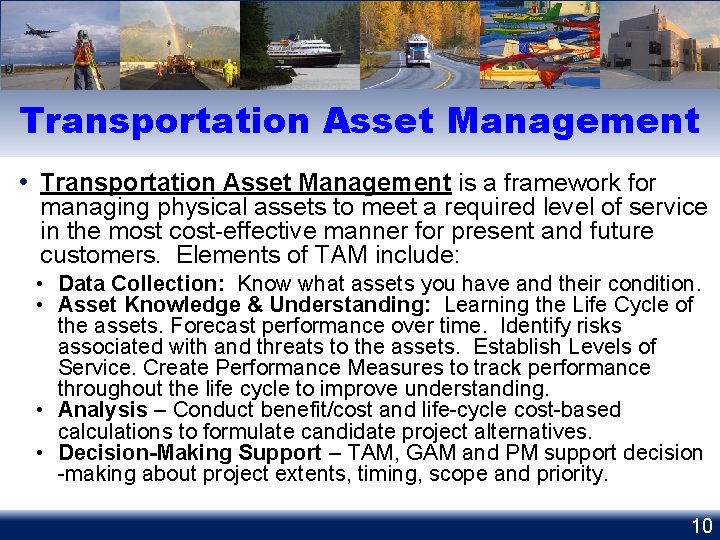 Transportation Asset Management

• Transportation Asset Management is a framework for managing physical assets to meet a required level of service in the most cost-effective manner for present and future customers. Elements of TAM include:

• Data Collection: Know what assets you have and their condition.
• Asset Knowledge & Understanding: Learning the Life Cycle of the assets. Forecast performance over time. Identify risks associated with and threats to the assets. Establish Levels of Service. Create Performance Measures to track performance throughout the life cycle to improve understanding.
• Analysis – Conduct benefit/cost and life-cycle cost-based calculations to formulate candidate project alternatives.
• Decision-Making Support – TAM, GAM and PM support decision -making about project extents, timing, scope and priority.

10